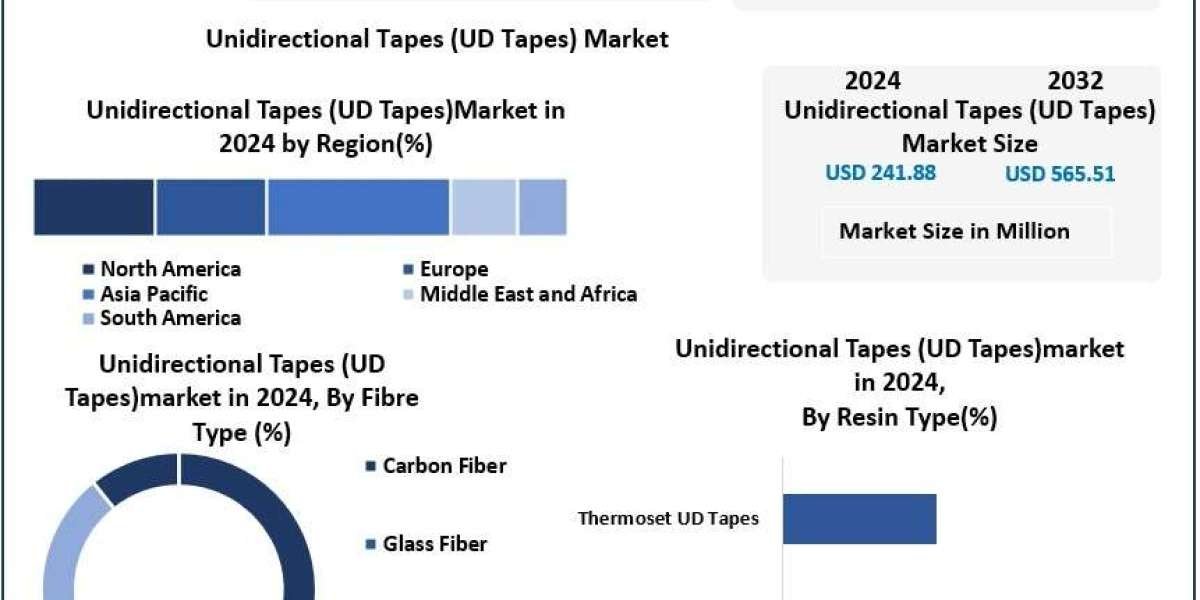 Unidirectional Tapes (UD Tapes) Market

Unidirectional Tapes (UD Tapes)Market in 2024 by Region(%)

North America
Europe
Asia Pacific
Middle East and Africa
South America

2024 2032
Unidirectional Tapes (UD Tapes) Market Size
USD 241.88 USD 565.51

Market Size in Million

Unidirectional Tapes (UD Tapes)market in 2024, By Fibre Type (%)

Carbon Fiber
Glass Fiber

Unidirectional Tapes (UD Tapes)market in 2024, By Resin Type(%)

Thermoset UD Tapes